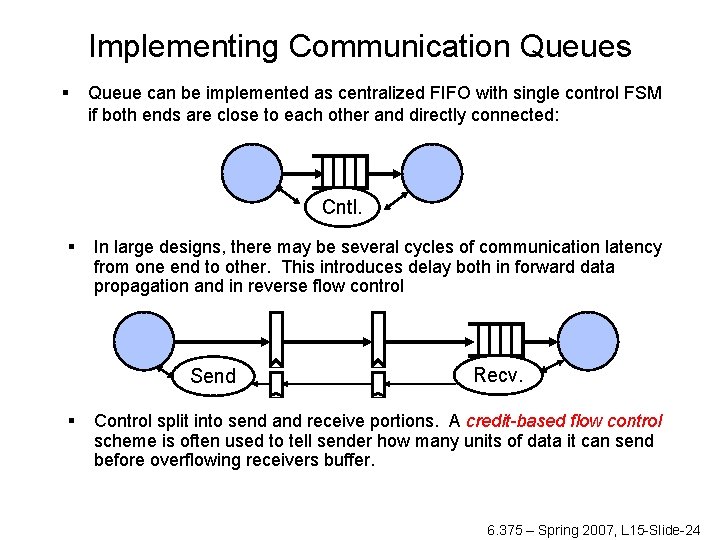 Implementing Communication Queues

▪ Queue can be implemented as centralized FIFO with single control FSM if both ends are close to each other and directly connected:

Cntl.

▪ In large designs, there may be several cycles of communication latency from one end to other. This introduces delay both in forward data propagation and in reverse flow control

Send

Recv.

▪ Control split into send and receive portions. A credit-based flow control scheme is often used to tell sender how many units of data it can send before overflowing receivers buffer.

6.375 – Spring 2007, L15-Slide-24